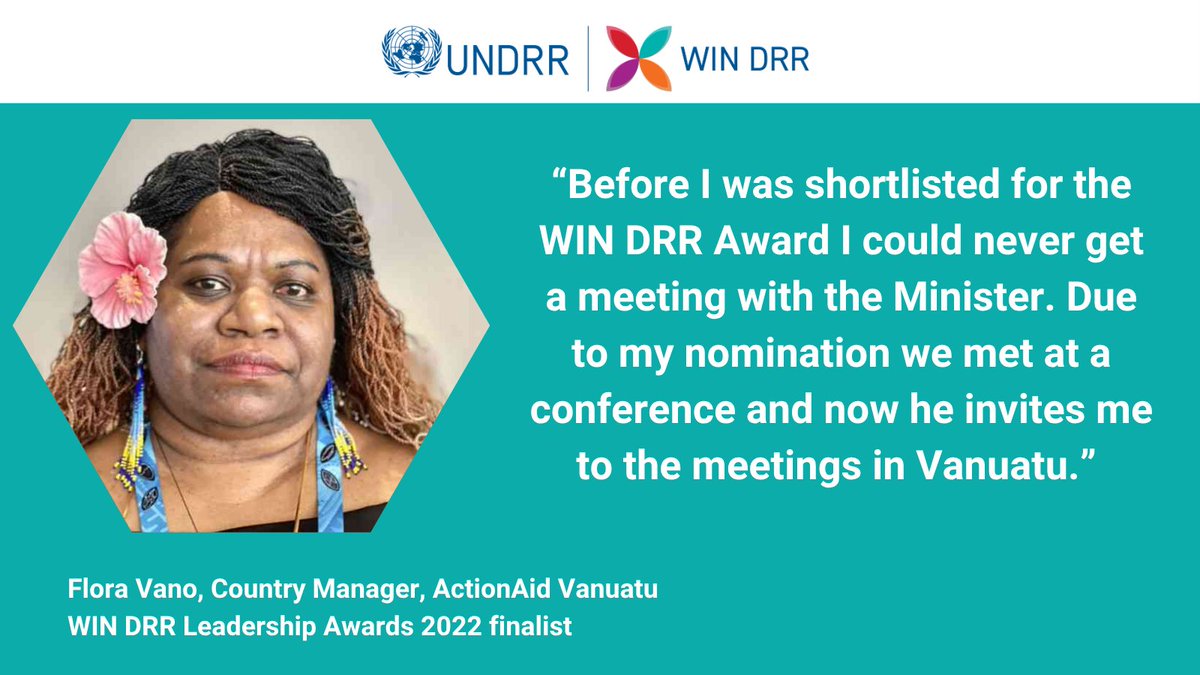 UNDRR WIN DRR

“Before I was shortlisted for the WIN DRR Award I could never get a meeting with the Minister. Due to my nomination we met at a conference and now he invites me to the meetings in Vanuatu.”

Flora Vano, Country Manager, ActionAid Vanuatu
WIN DRR Leadership Awards 2022 finalist